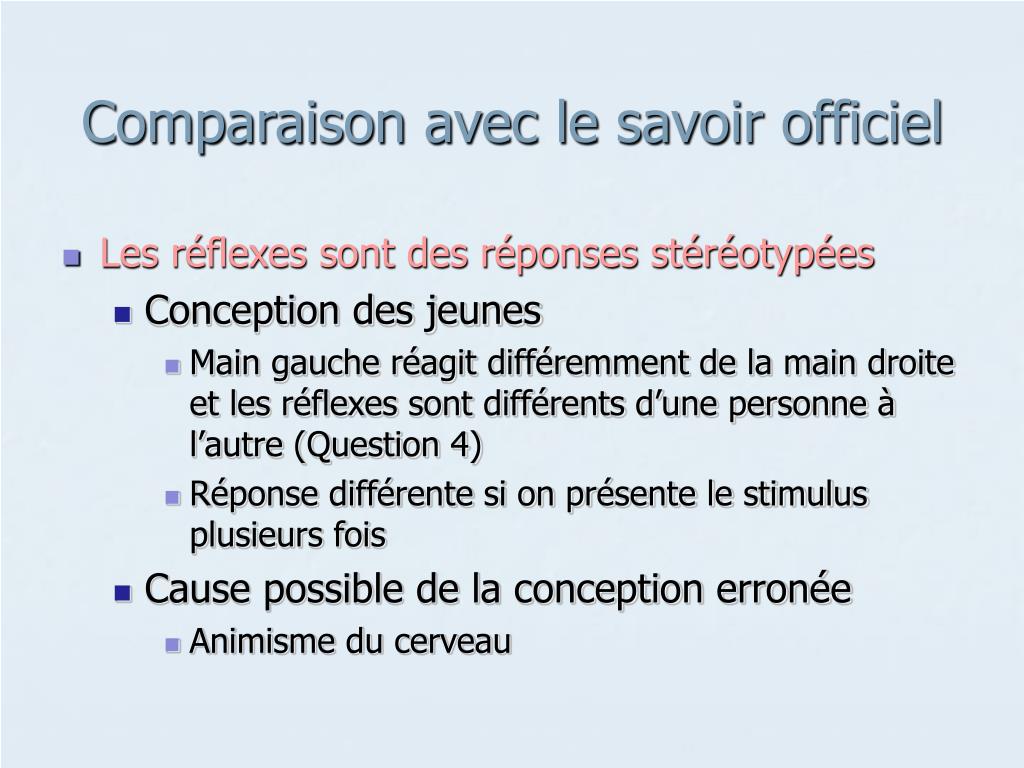 Comparaison avec le savoir officiel

Les réflexes sont des réponses stéréotypées

Conception des jeunes

Main gauche réagit différemment de la main droite et les réflexes sont différents d’une personne à l’autre (Question 4)

Réponse différente si on présente le stimulus plusieurs fois

Cause possible de la conception erronée

Animisme du cerveau